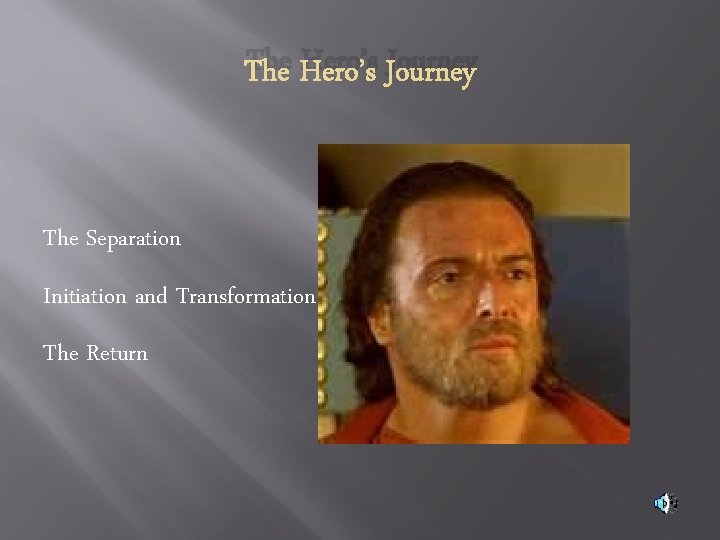 The Hero's Journey

The Separation

Initiation and Transformation

The Return